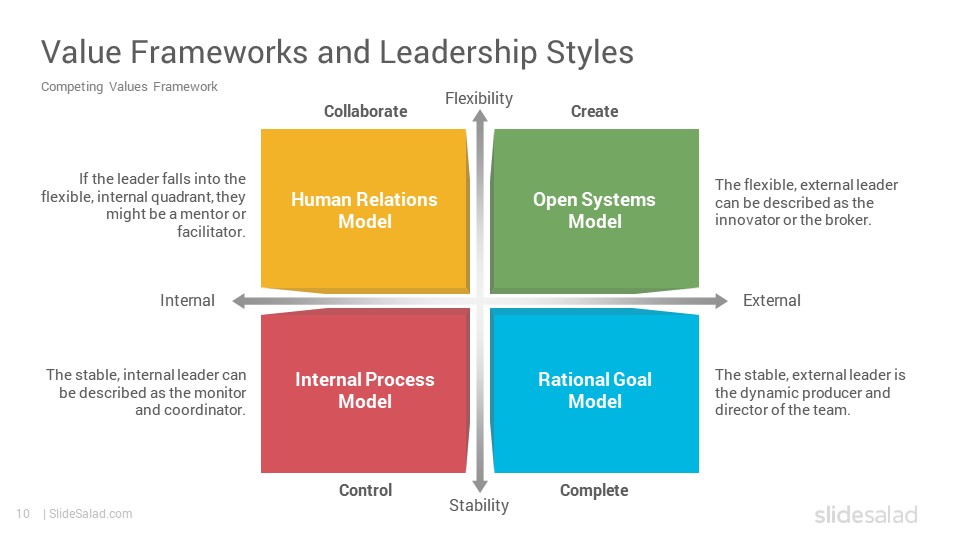 Value Frameworks and Leadership Styles

Competing Values Framework

Flexibility

Collaborate

Create

If the leader falls into the flexible, internal quadrant, they might be a mentor or facilitator.

Human Relations Model

Open Systems Model

The flexible, external leader can be described as the innovator or the broker.

Internal

External

The stable, internal leader can be described as the monitor and coordinator.

Internal Process Model

Rational Goal Model

The stable, external leader is the dynamic producer and director of the team.

Control

Complete

Stability

10 | SlideSalad.com

slidesalad